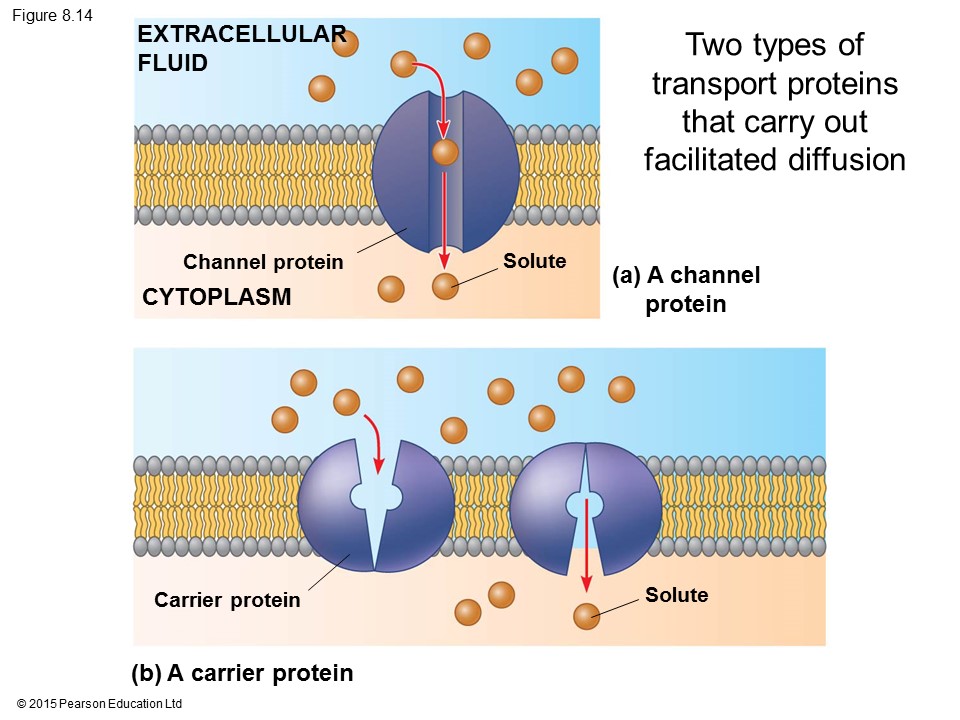 Figure 8.14

EXTRACELLULAR FLUID

Two types of transport proteins that carry out facilitated diffusion

Channel protein

Solute

CYTOPLASM

(a) A channel protein

Carrier protein

Solute

(b) A carrier protein

© 2015 Pearson Education Ltd